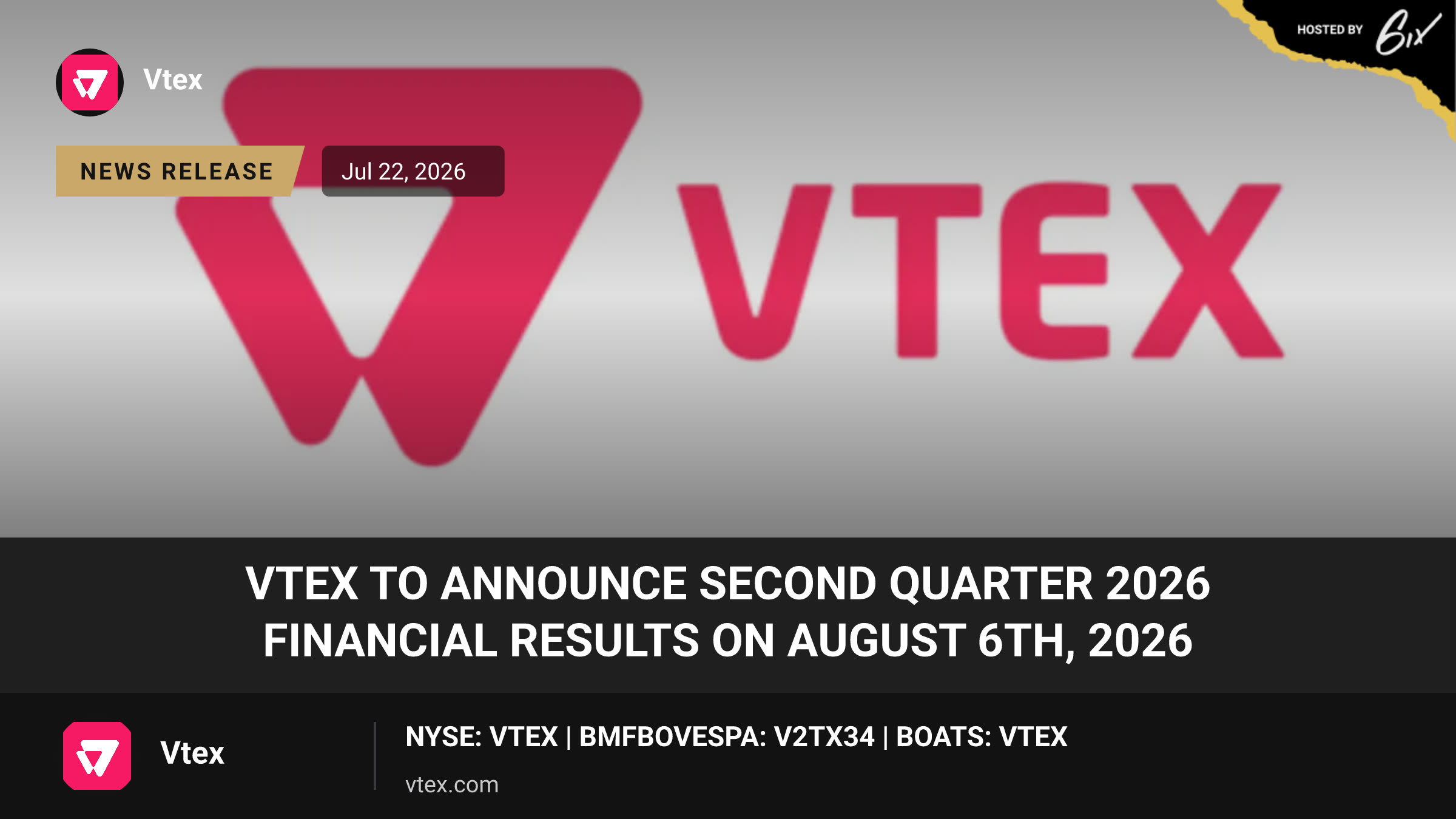 HOSTED BY 6ix

Vtex

NEWS RELEASE

Jul 22, 2026

VTEX

VTEX TO ANNOUNCE SECOND QUARTER 2026 FINANCIAL RESULTS ON AUGUST 6TH, 2026

Vtex

NYSE: VTEX | BMFBOVESPA: V2TX34 | BOATS: VTEX

vtex.com